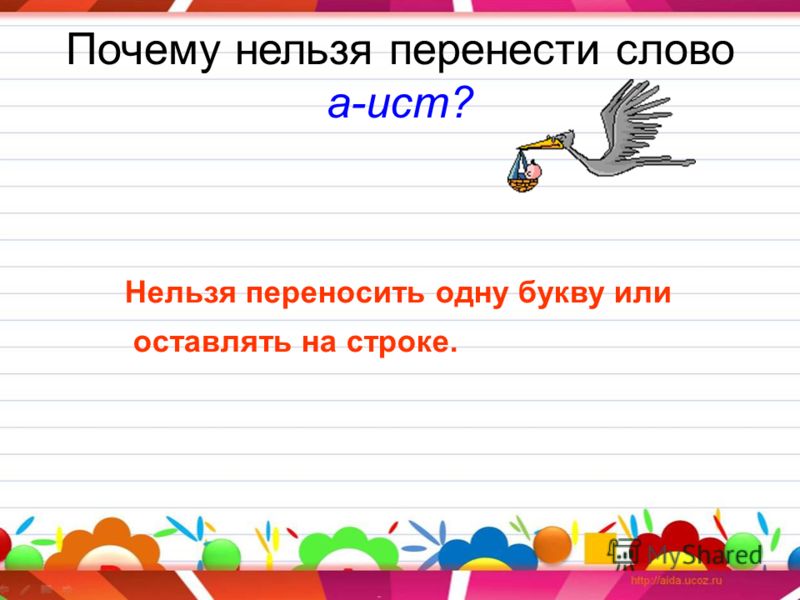 Почему нельзя перенести слово а-ист?

Нельзя переносить одну букву или оставлять на строке.

MyShared

http://aida.ucoz.ru